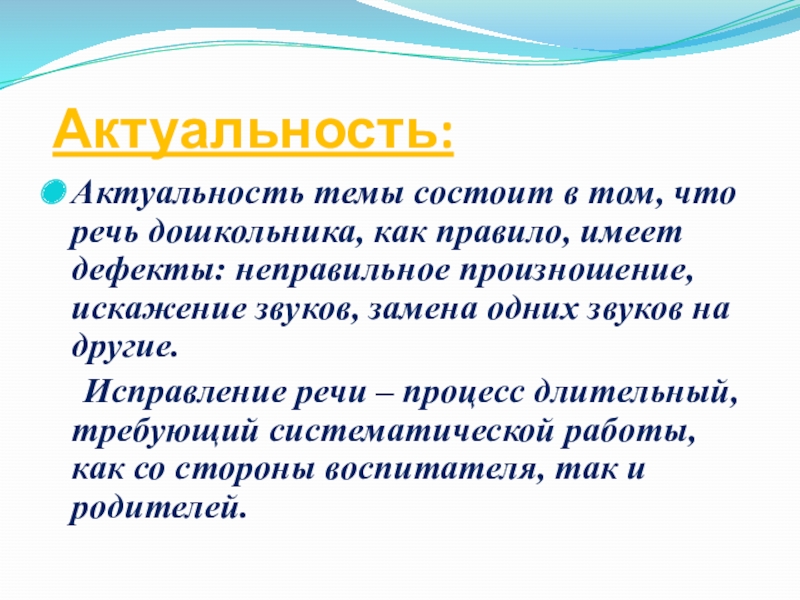 Актуальность:

Актуальность темы состоит в том, что речь дошкольника, как правило, имеет дефекты: неправильное произношение, искажение звуков, замена одних звуков на другие.

Исправление речи – процесс длительный, требующий систематической работы, как со стороны воспитателя, так и родителей.